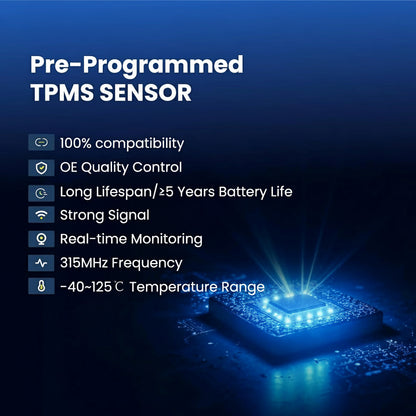 Pre-Programmed
TPMS SENSOR

100% compatibility

OE Quality Control

Long Lifespan/≥5 Years Battery Life

Strong Signal

Real-time Monitoring

315MHz Frequency

-40~125℃ Temperature Range